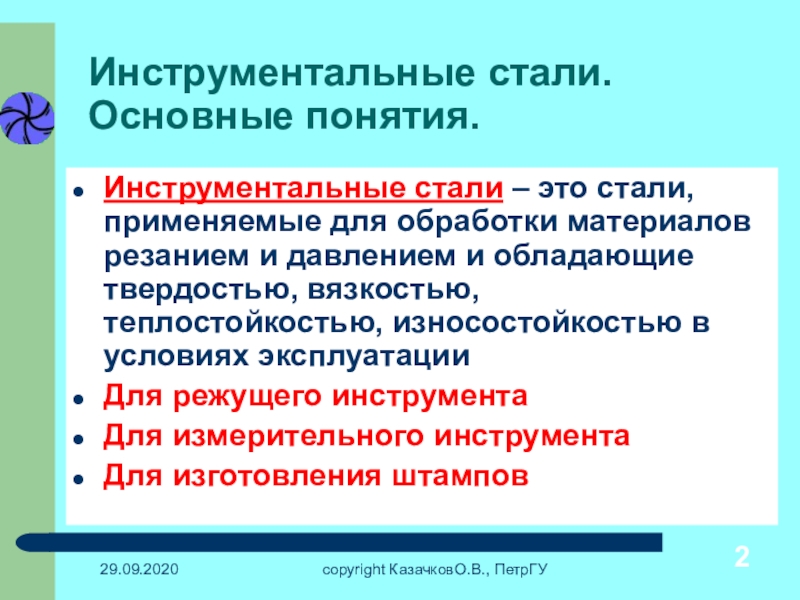 Инструментальные стали. Основные понятия.

- Инструментальные стали – это стали, применяемые для обработки материалов резанием и давлением и обладающие твердостью, вязкостью, теплостойкостью, износостойкостью в условиях эксплуатации
- Для режущего инструмента
- Для измерительного инструмента
- Для изготовления штампов

29.09.2020

copyright КазачковО.В., ПетрГУ

2